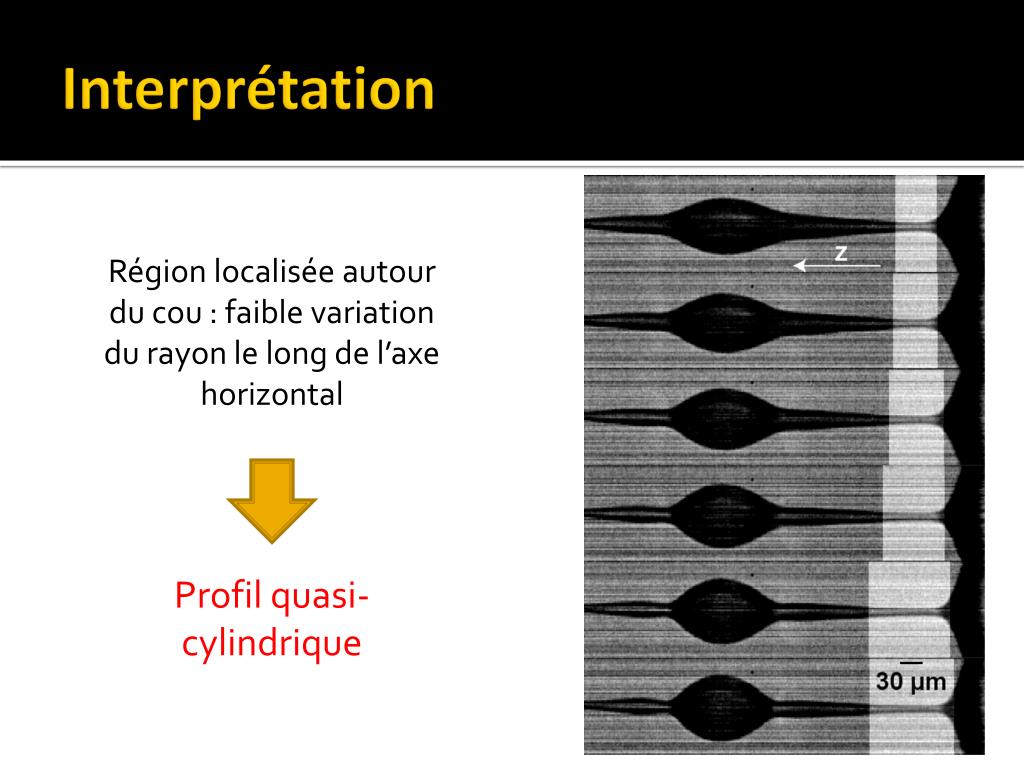 Interprétation

Région localisée autour du cou : faible variation du rayon le long de l'axe horizontal

Profil quasi-cylindrique

z

30 μm